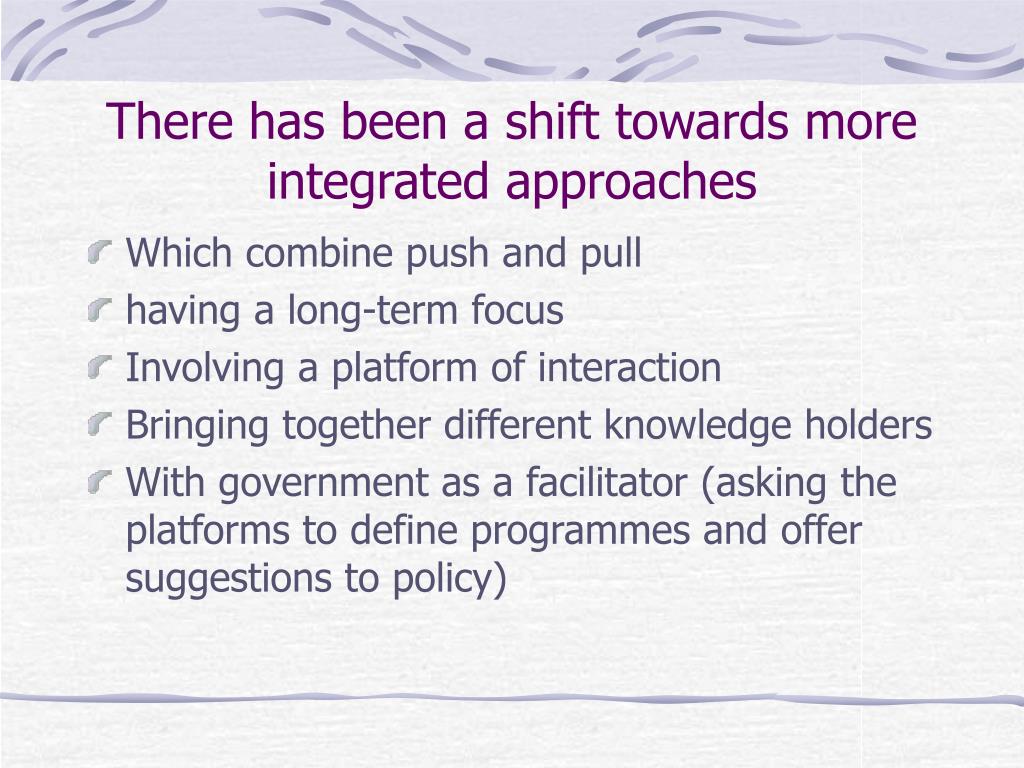 There has been a shift towards more integrated approaches

Which combine push and pull

having a long-term focus

Involving a platform of interaction

Bringing together different knowledge holders

With government as a facilitator (asking the platforms to define programmes and offer suggestions to policy)